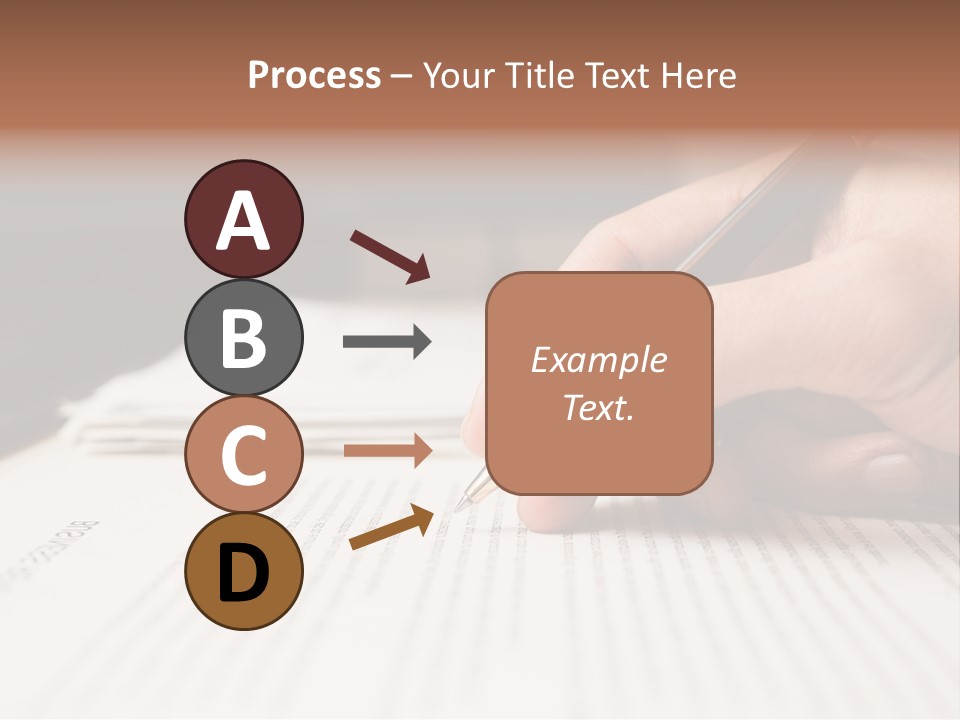 Process – Your Title Text Here

A

B

C

D

Example Text.